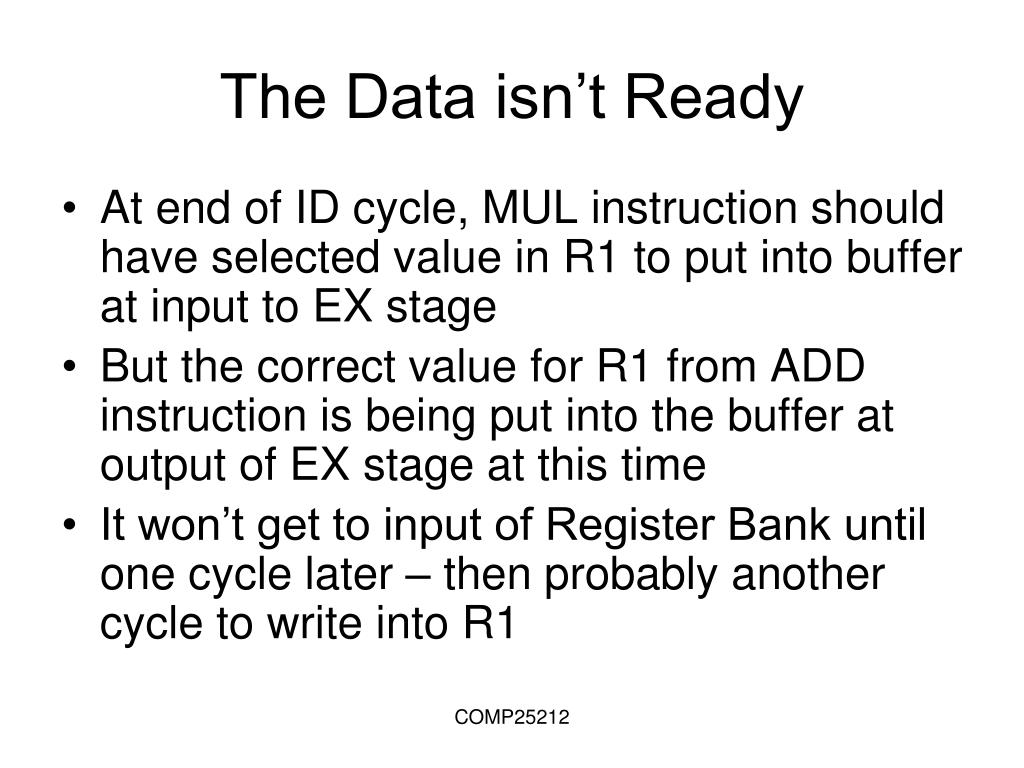 The Data isn’t Ready

• At end of ID cycle, MUL instruction should have selected value in R1 to put into buffer at input to EX stage
• But the correct value for R1 from ADD instruction is being put into the buffer at output of EX stage at this time
• It won’t get to input of Register Bank until one cycle later – then probably another cycle to write into R1

COMP25212